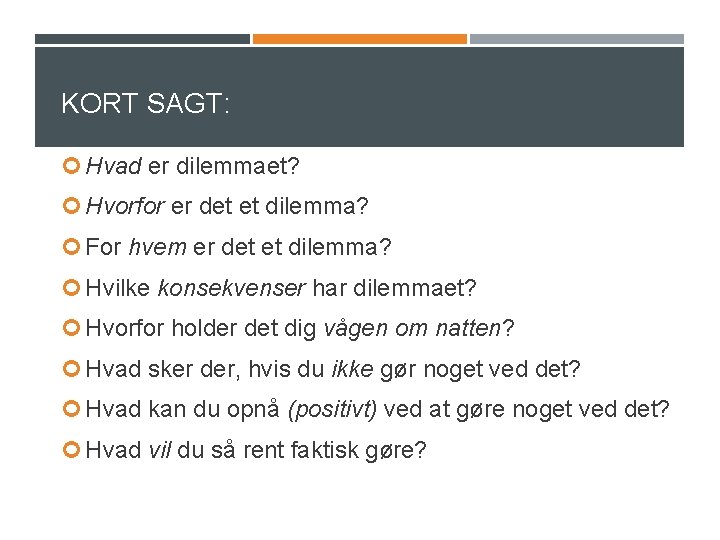 KORT SAGT:

Hvad er dilemmaet?

Hvorfor er det et dilemma?

For hvem er det et dilemma?

Hvilke konsekvenser har dilemmaet?

Hvorfor holder det dig vågen om natten?

Hvad sker der, hvis du ikke gør noget ved det?

Hvad kan du opnå (positivt) ved at gøre noget ved det?

Hvad vil du så rent faktisk gøre?